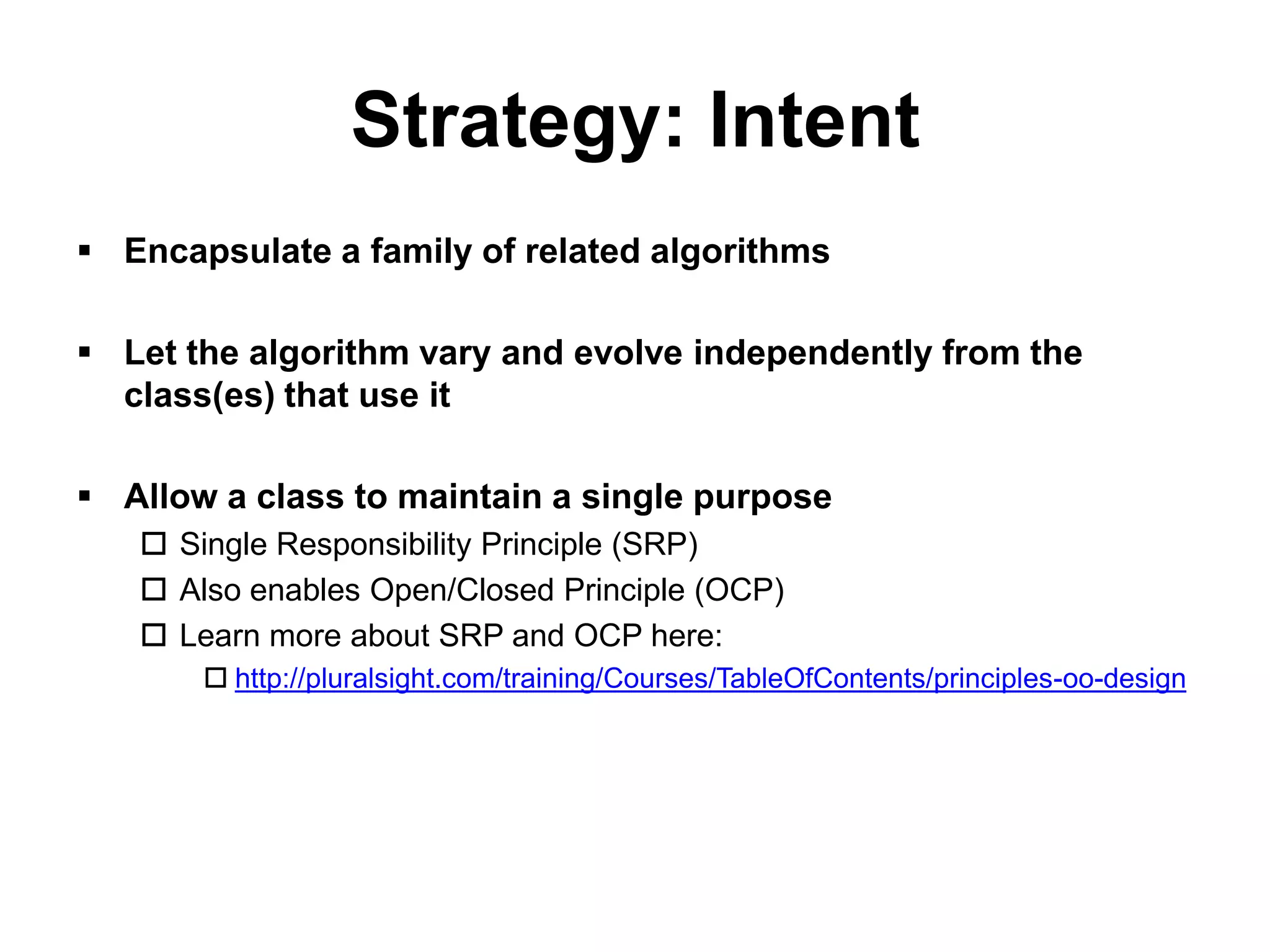 Strategy: Intent

▪ Encapsulate a family of related algorithms

▪ Let the algorithm vary and evolve independently from the class(es) that use it

▪ Allow a class to maintain a single purpose
☐ Single Responsibility Principle (SRP)
☐ Also enables Open/Closed Principle (OCP)
☐ Learn more about SRP and OCP here:
☐ http://pluralsight.com/training/Courses/TableOfContents/principles-oo-design